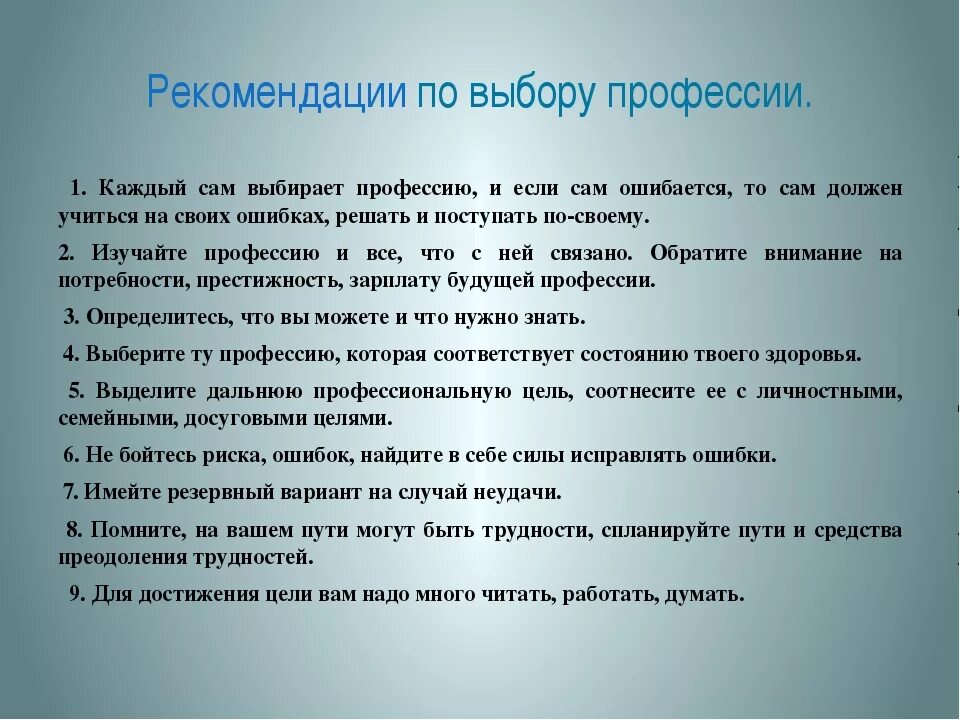 Рекомендации по выбору профессии.

1. Каждый сам выбирает профессию, и если сам ошибается, то сам должен учиться на своих ошибках, решать и поступать по-своему.

2. Изучайте профессию и все, что с ней связано. Обратите внимание на потребности, престижность, зарплату будущей профессии.

3. Определитесь, что вы можете и что нужно знать.

4. Выберите ту профессию, которая соответствует состоянию твоего здоровья.

5. Выделите дальнюю профессиональную цель, соотнесите ее с личностными, семейными, досуговыми целями.

6. Не бойтесь риска, ошибок, найдите в себе силы исправлять ошибки.

7. Имейте резервный вариант на случай неудачи.

8. Помните, на вашем пути могут быть трудности, спланируйте пути и средства преодоления трудностей.

9. Для достижения цели вам надо много читать, работать, думать.